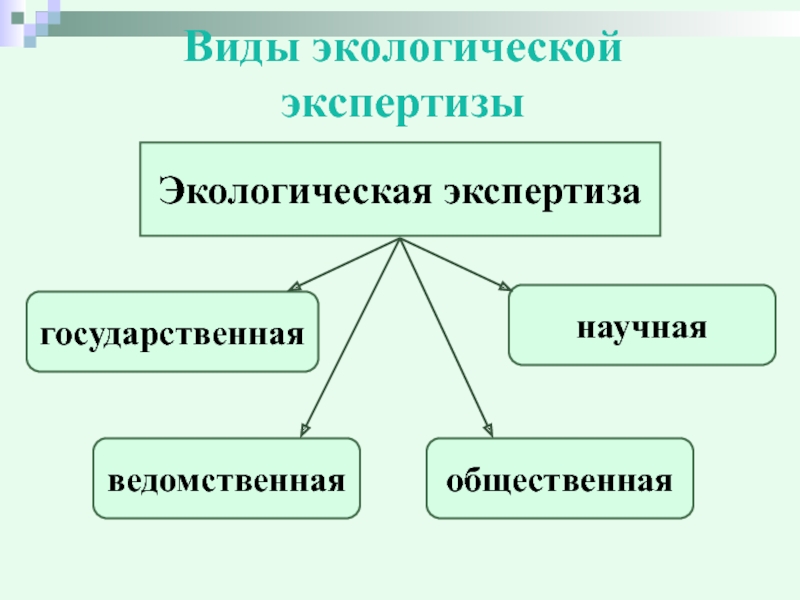 Виды экологической экспертизы

Экологическая экспертиза

государственная

научная

ведомственная

общественная